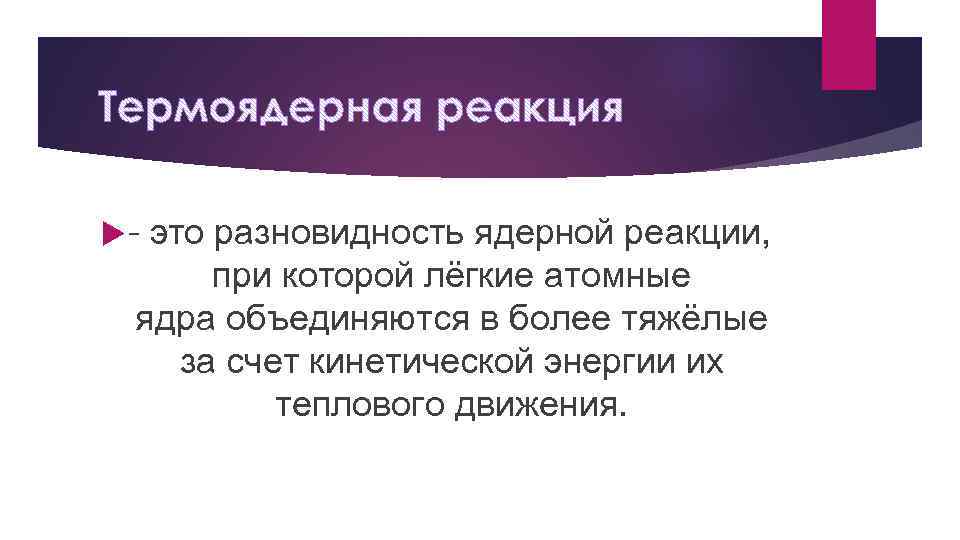 Термоядерная реакция

- это разновидность ядерной реакции, при которой лёгкие атомные ядра объединяются в более тяжёлые за счет кинетической энергии их теплового движения.